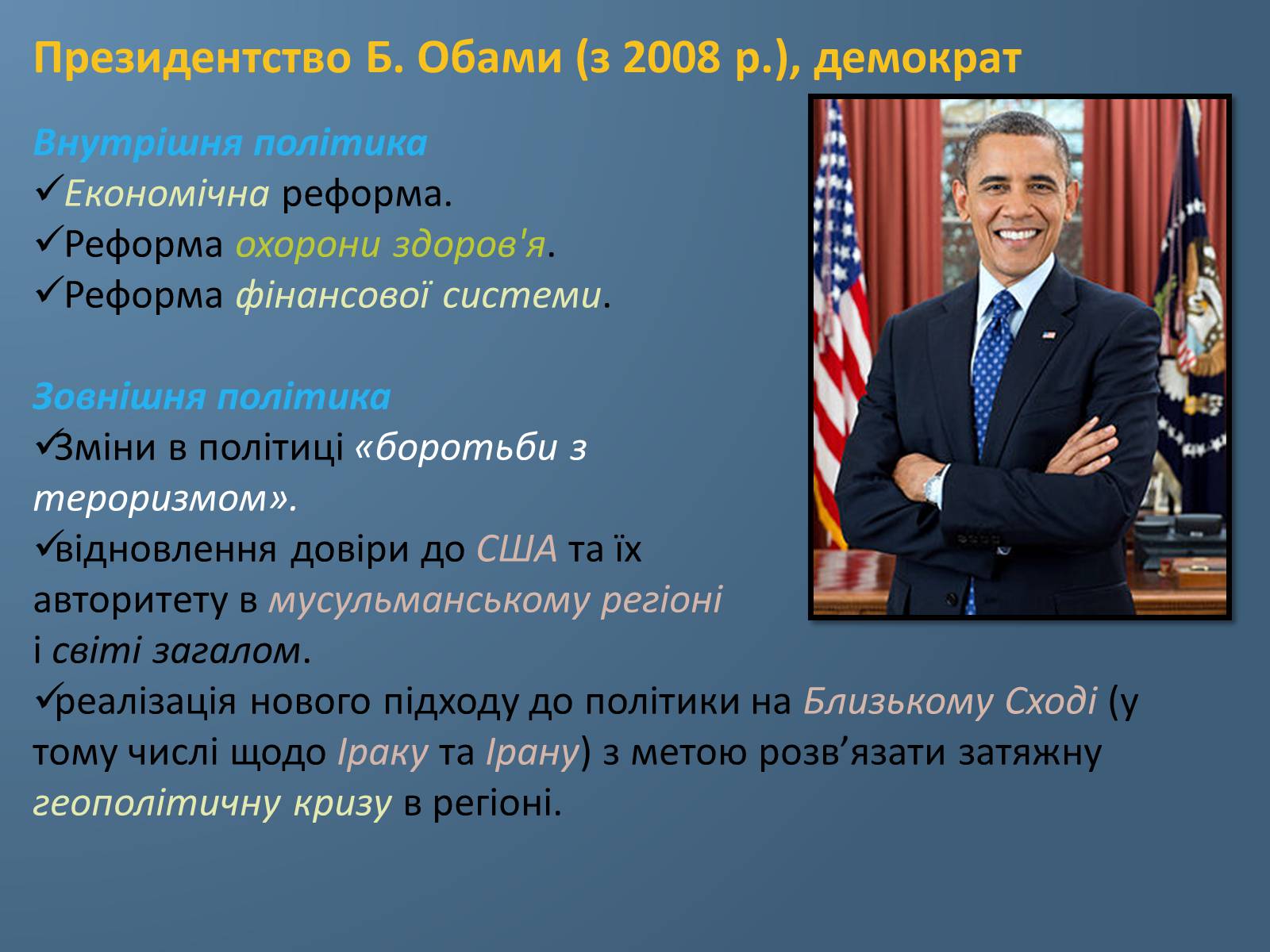 Президентство Б. Обами (з 2008 р.), демократ

Внутрішня політика
✓Економічна реформа.
✓Реформа охорони здоров'я.
✓Реформа фінансової системи.

Зовнішня політика
✓Зміни в політиці «боротьби з тероризмом».
✓відновлення довіри до США та їх авторитету в мусульманському регіоні і світі загалом.
✓реалізація нового підходу до політики на Близькому Сході (у тому числі щодо Іраку та Ірану) з метою розв’язати затяжну геополітичну кризу в регіоні.